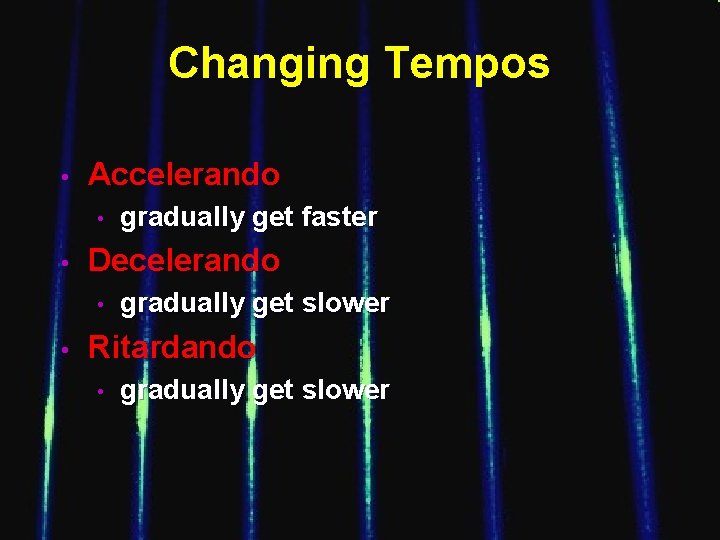 Changing Tempos

• Accelerando
  • gradually get faster
• Decelerando
  • gradually get slower
• Ritardando
  • gradually get slower